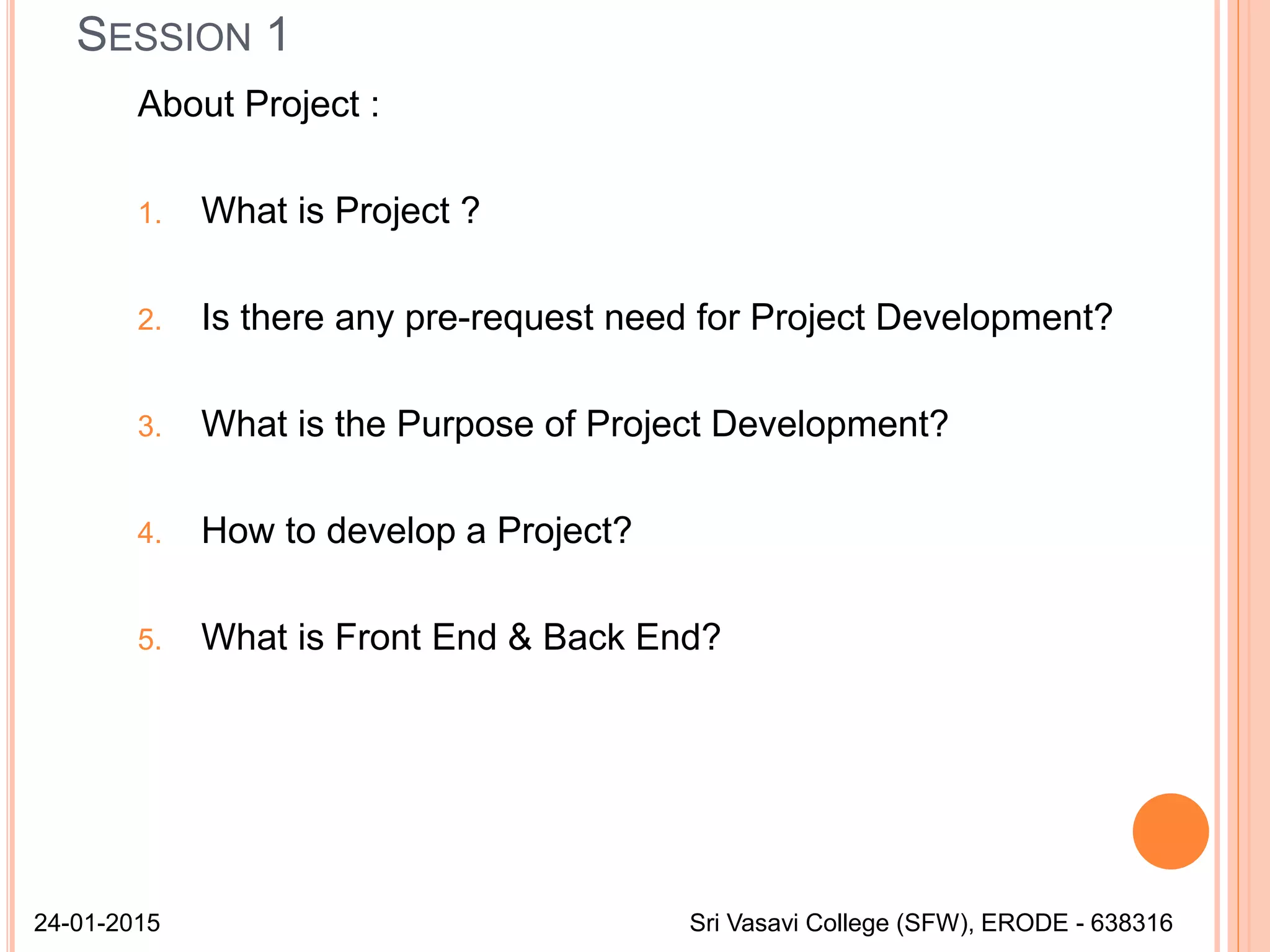 SESSION 1

About Project :

1. What is Project ?

2. Is there any pre-request need for Project Development?

3. What is the Purpose of Project Development?

4. How to develop a Project?

5. What is Front End & Back End?

24-01-2015

Sri Vasavi College (SFW), ERODE - 638316